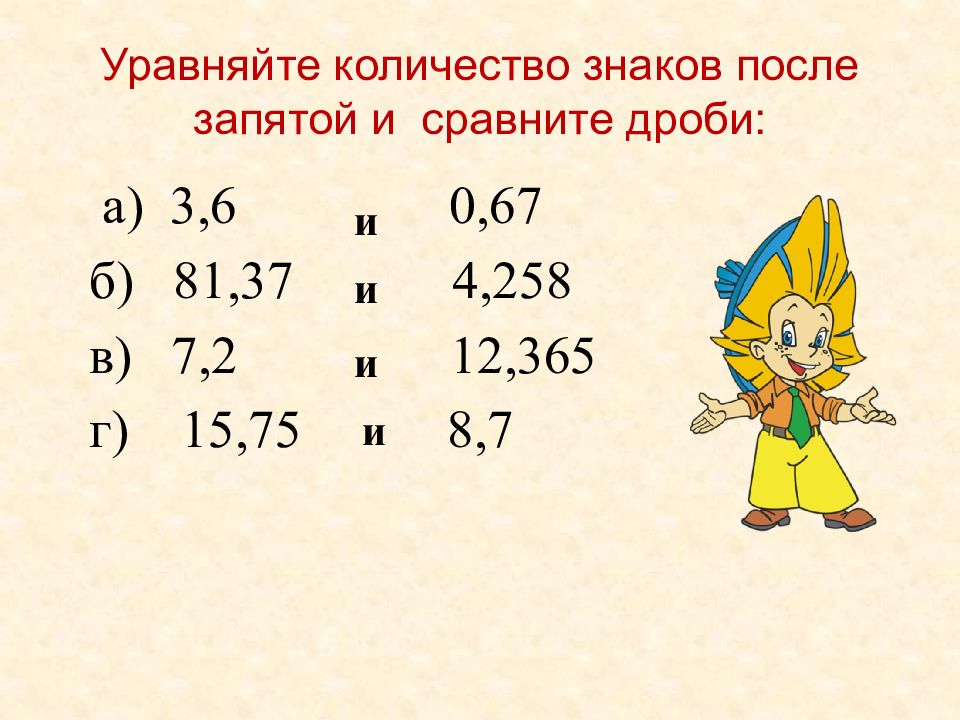 Уравняйте количество знаков после запятой и сравните дроби:

а) 3,6 и 0,67
б) 81,37 и 4,258
в) 7,2 и 12,365
г) 15,75 и 8,7